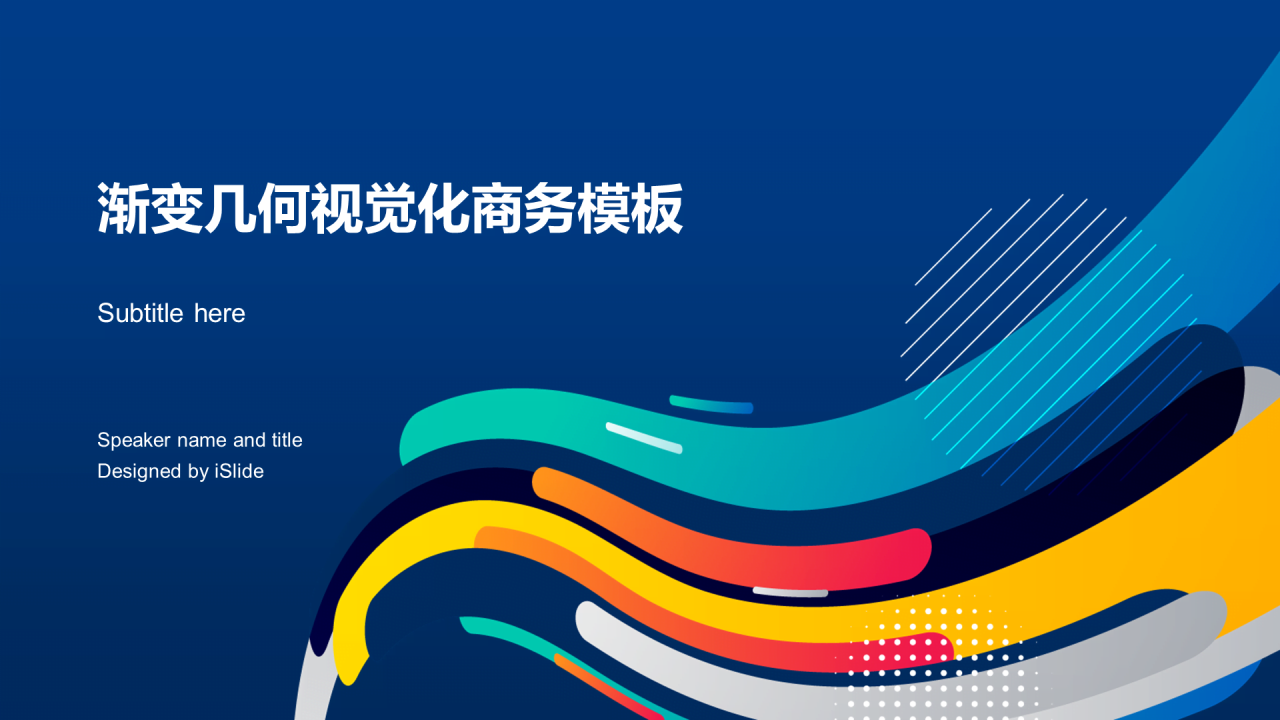 渐变几何视觉化商务模板

Subtitle here

Speaker name and title
Designed by iSlide